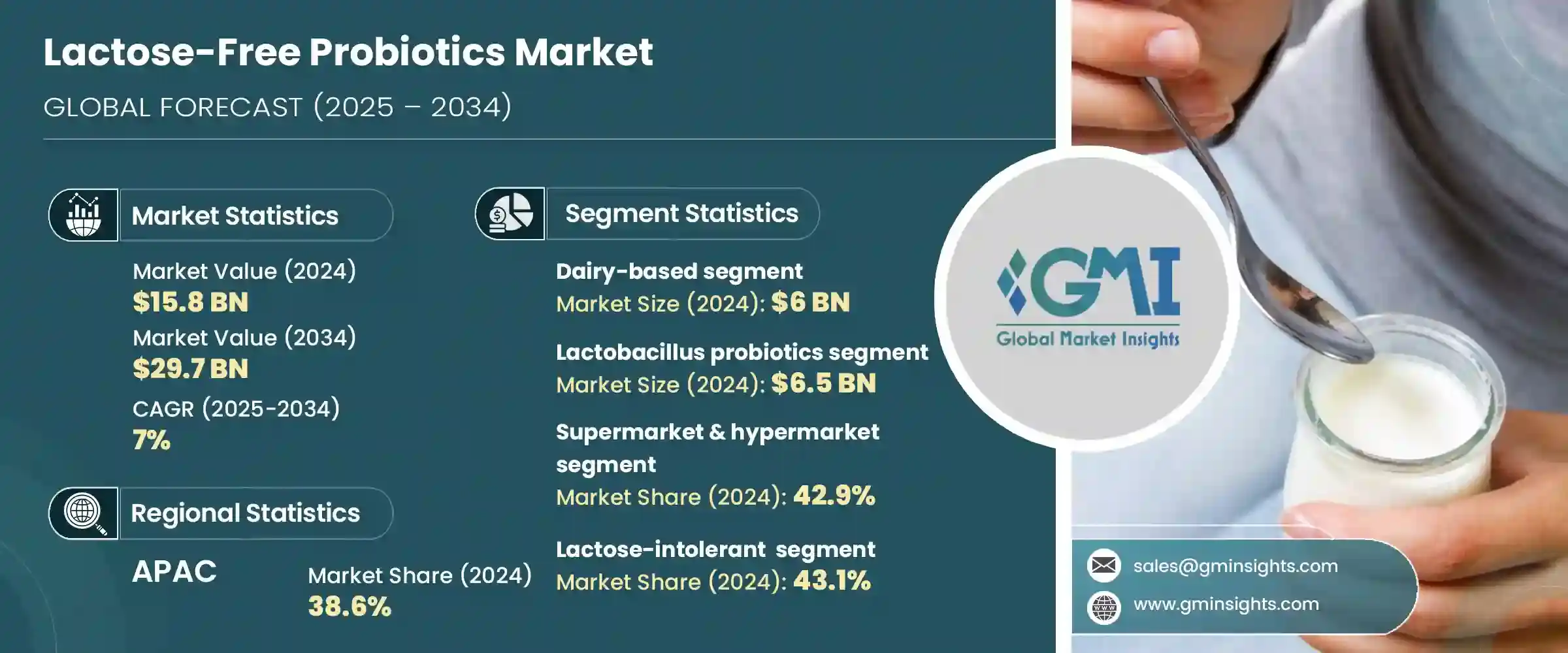 Lactose-Free Probiotics Market

GLOBAL FORECAST (2025 – 2034)

Market Statistics

Market Value (2024)
$15.8 BN
Market Value (2034)
$29.7 BN
CAGR (2025-2034)
7%

Regional Statistics

APAC
Market Share (2024)
38.6%

Segment Statistics

Dairy-based segment
Market Size (2024): $6 BN

Lactobacillus probiotics segment
Market Size (2024): $6.5 BN

Supermarket & hypermarket segment
Market Share (2024): 42.9%

Lactose-intolerant segment
Market Share (2024): 43.1%

GMI
Global Market Insights

sales@gminsights.com
www.gminsights.com